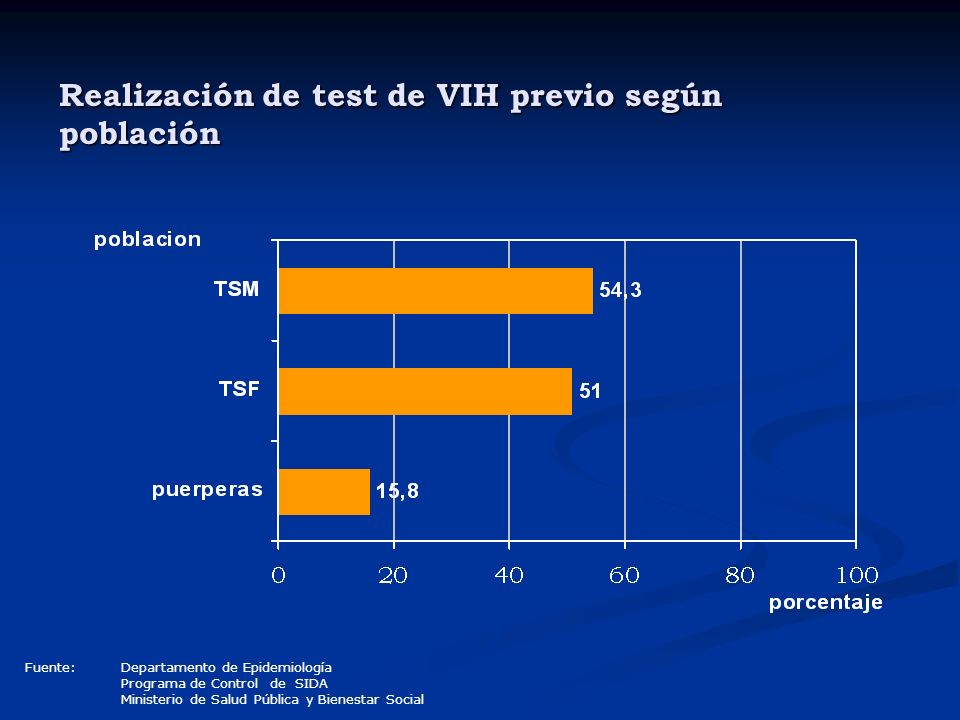 Realización de test de VIH previo según población

poblacion

TSM
54,3

TSF
51

puerperas
15,8

0
20
40
60
80
100
porcentaje

Fuente: Departamento de Epidemiología
Programa de Control de SIDA
Ministerio de Salud Pública y Bienestar Social